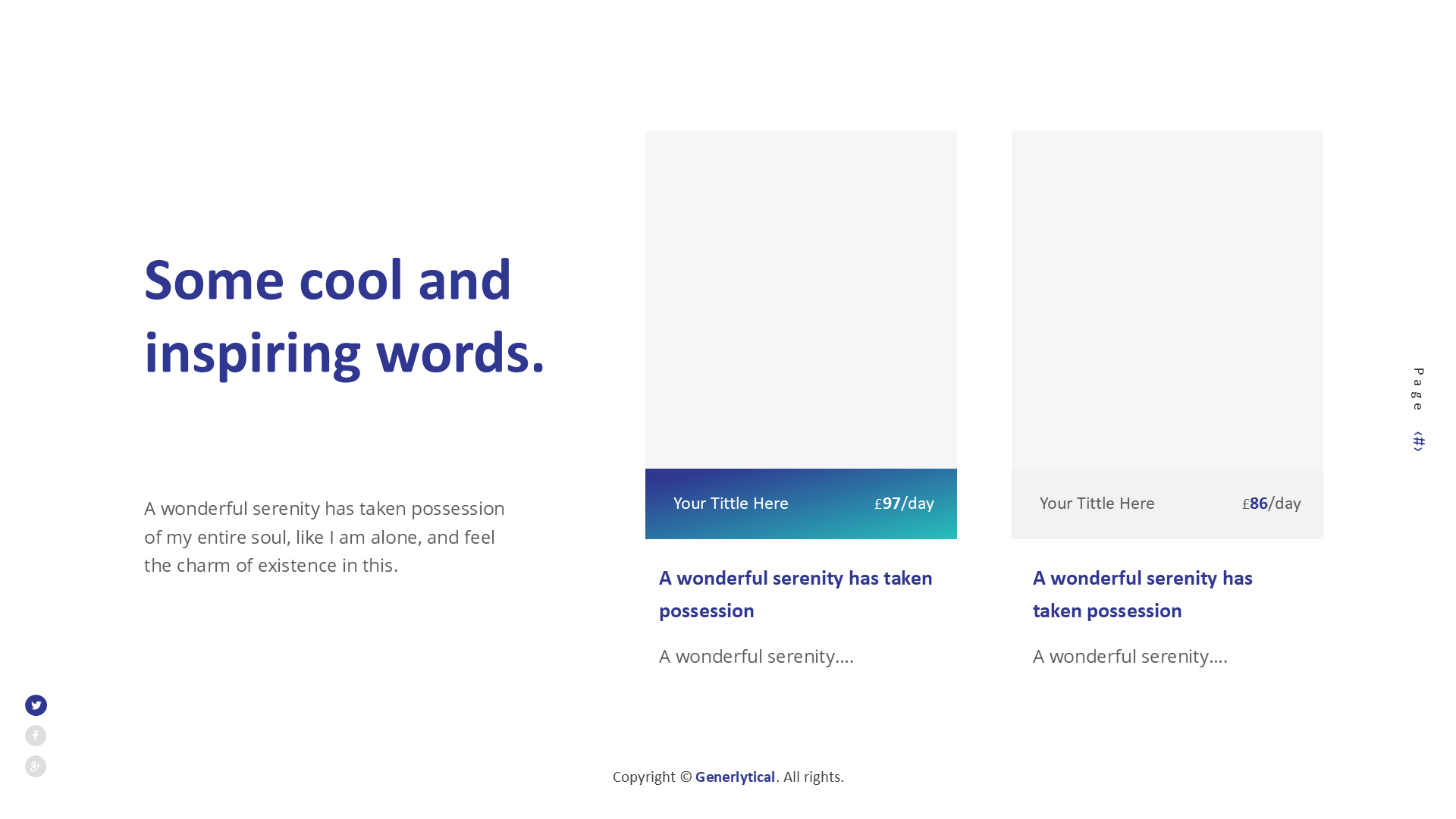 Some cool and inspiring words.

A wonderful serenity has taken possession of my entire soul, like I am alone, and feel the charm of existence in this.

Your Tittle Here £97/day

A wonderful serenity has taken possession

A wonderful serenity....

Your Tittle Here £86/day

A wonderful serenity has taken possession

A wonderful serenity....

Page ‹#›

Copyright © Generlytical. All rights.